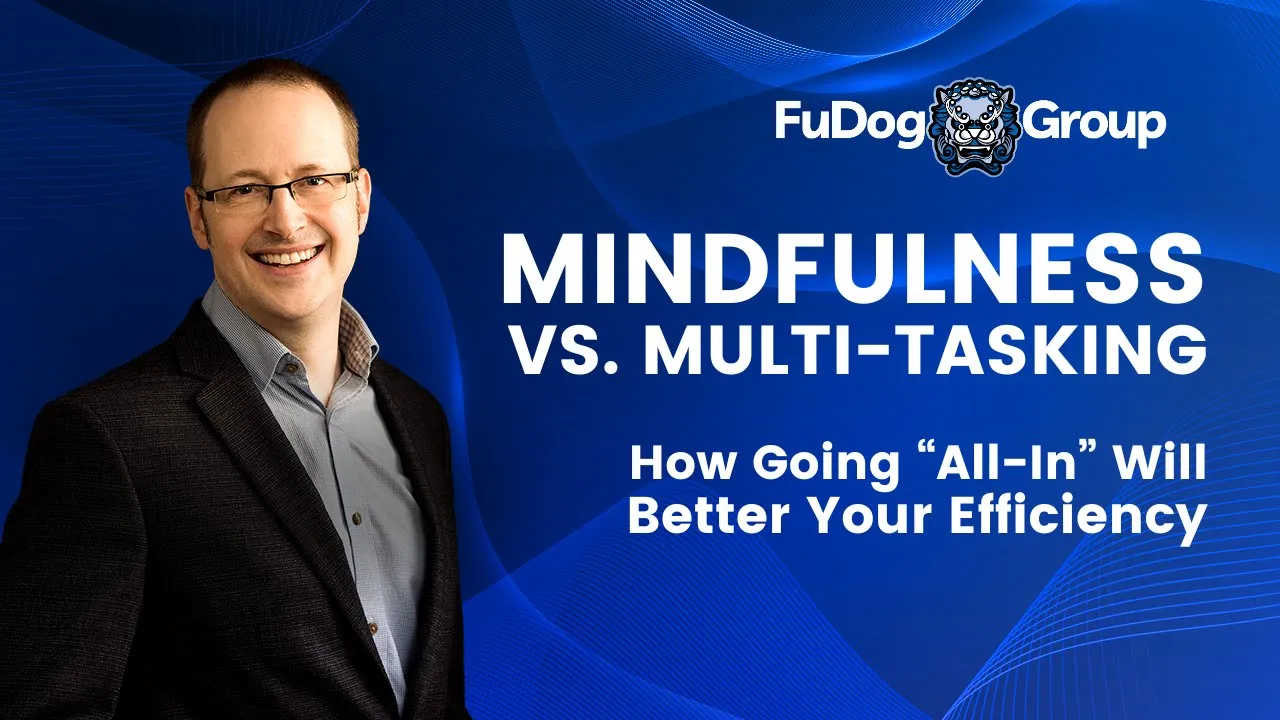 FuDog Group

MINDFULNESS VS. MULTI-TASKING

How Going “All-In” Will Better Your Efficiency